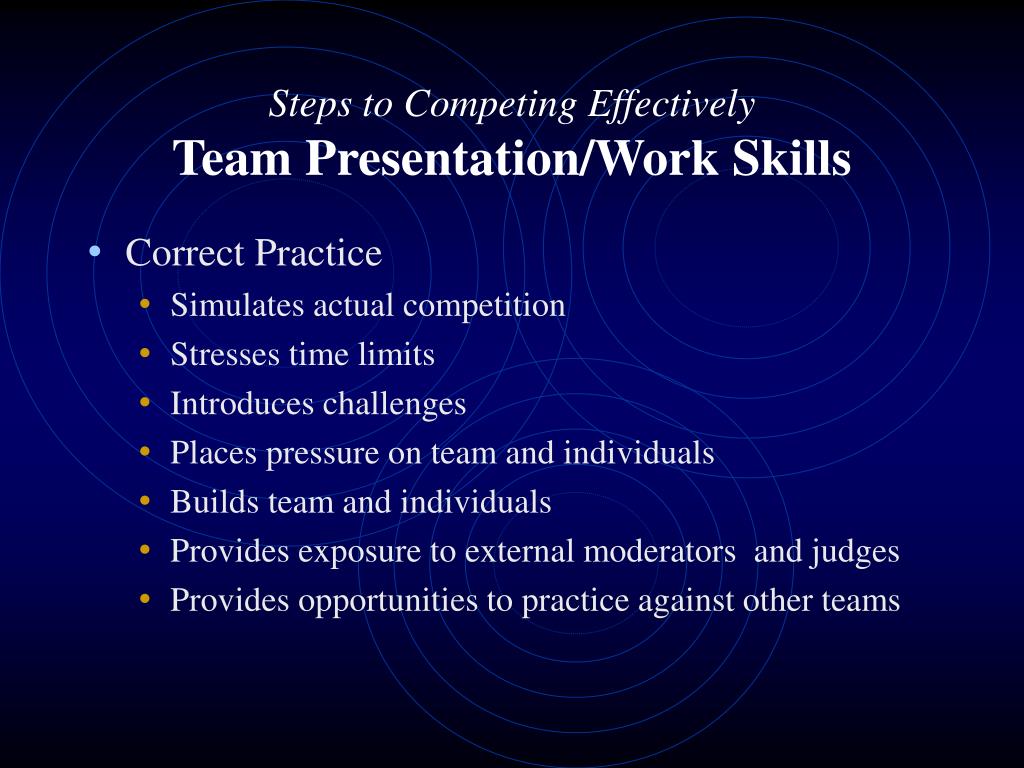 Steps to Competing Effectively
Team Presentation/Work Skills

• Correct Practice
• Simulates actual competition
• Stresses time limits
• Introduces challenges
• Places pressure on team and individuals
• Builds team and individuals
• Provides exposure to external moderators and judges
• Provides opportunities to practice against other teams